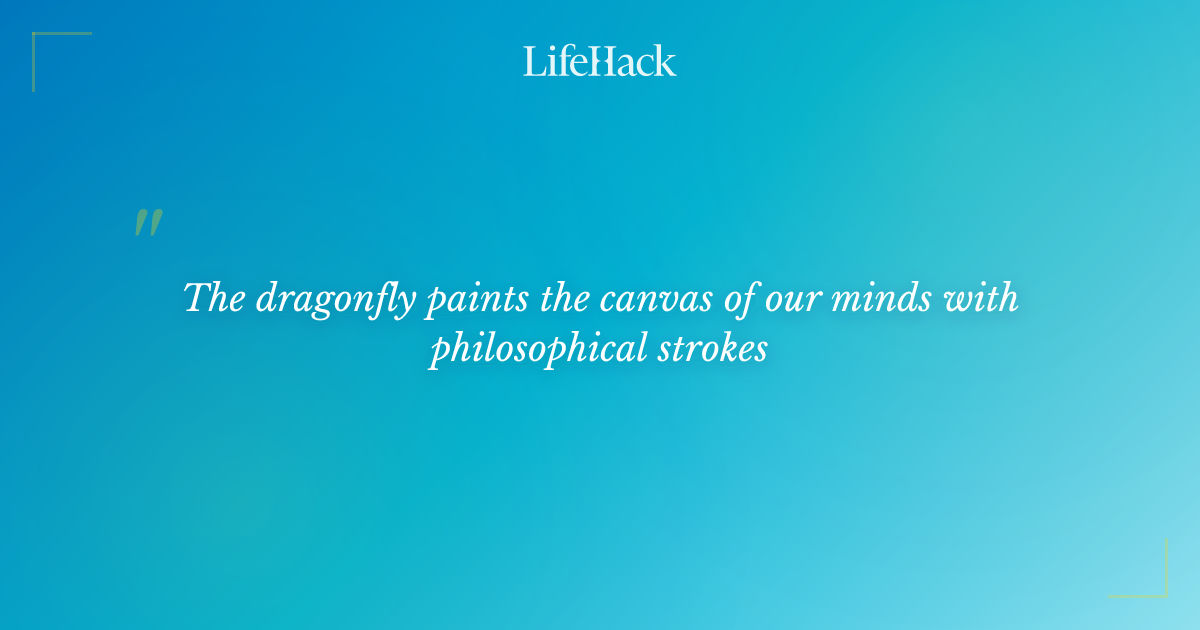 LifeHack

"

The dragonfly paints the canvas of our minds with philosophical strokes